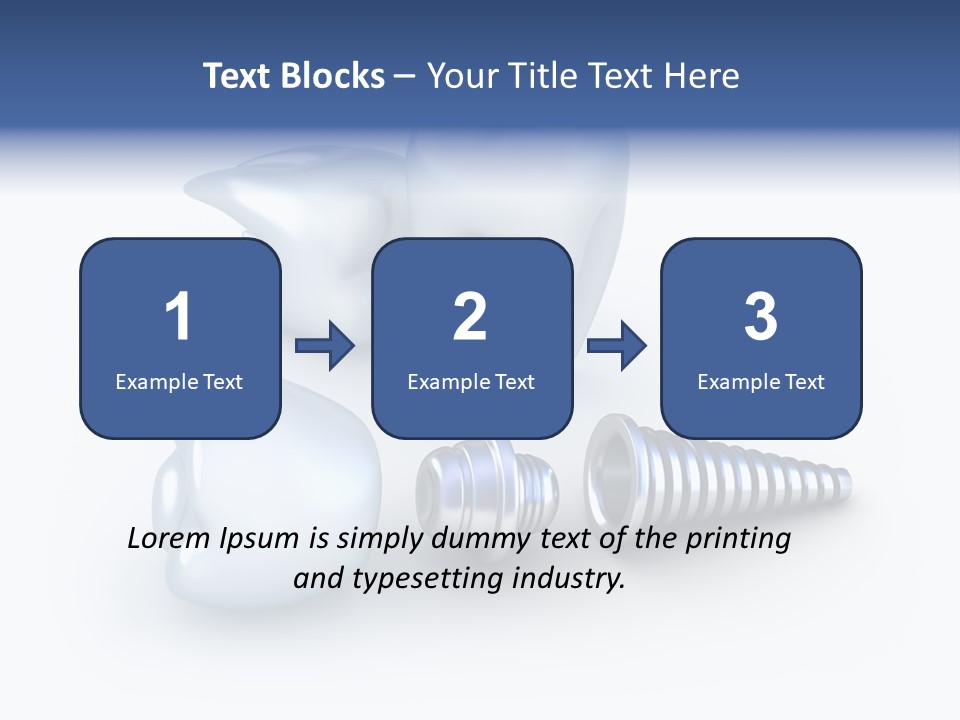 Text Blocks – Your Title Text Here

1
Example Text

2
Example Text

3
Example Text

Lorem Ipsum is simply dummy text of the printing and typesetting industry.